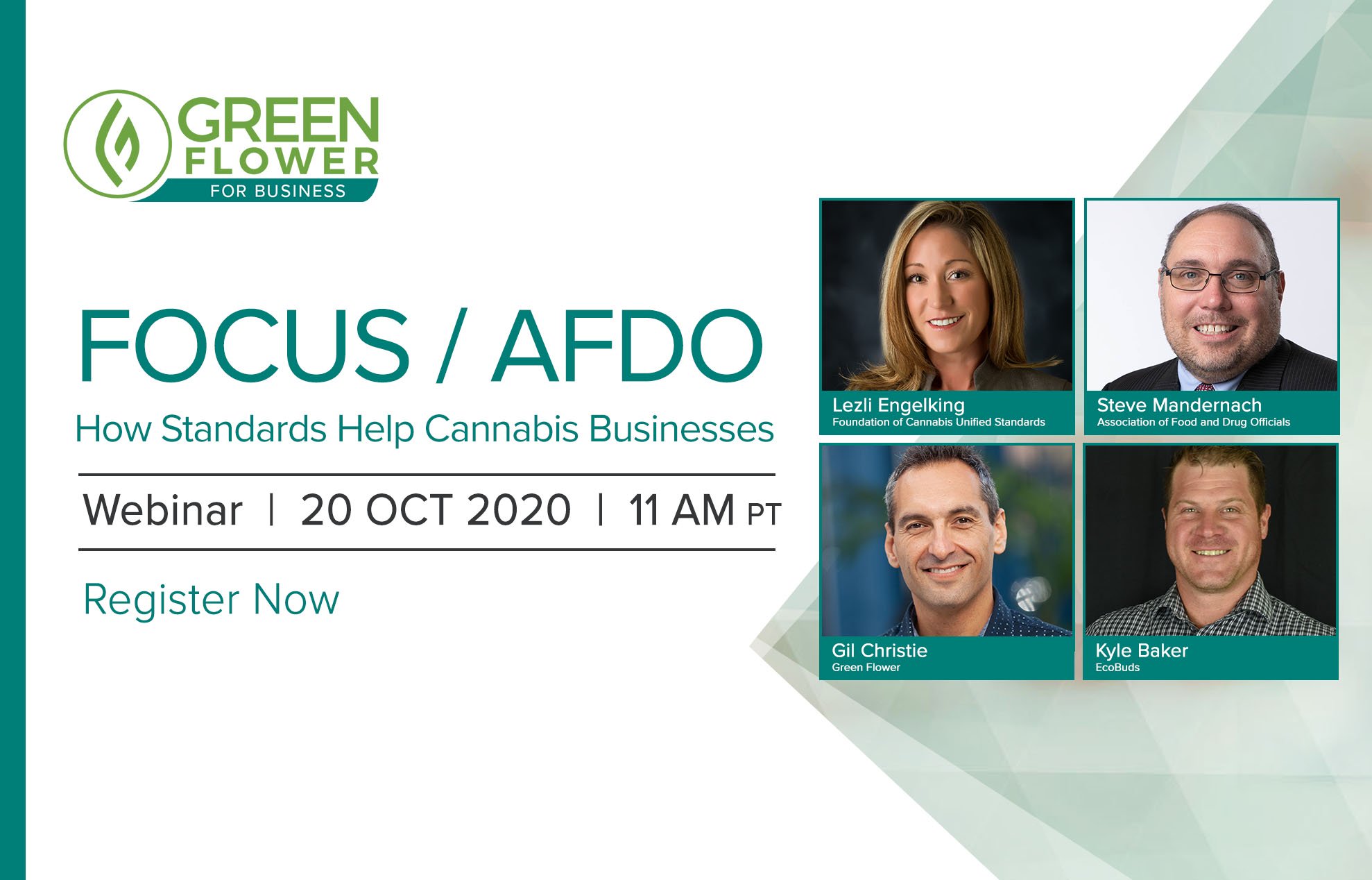 GREEN FLOWER
FOR BUSINESS

FOCUS / AFDO
How Standards Help Cannabis Businesses

Webinar | 20 OCT 2020 | 11 AM PT

Register Now

Lezli Engelking
Foundation of Cannabis Unified Standards

Steve Mandernach
Association of Food and Drug Officials

Gil Christie
Green Flower

Kyle Baker
EcoBuds